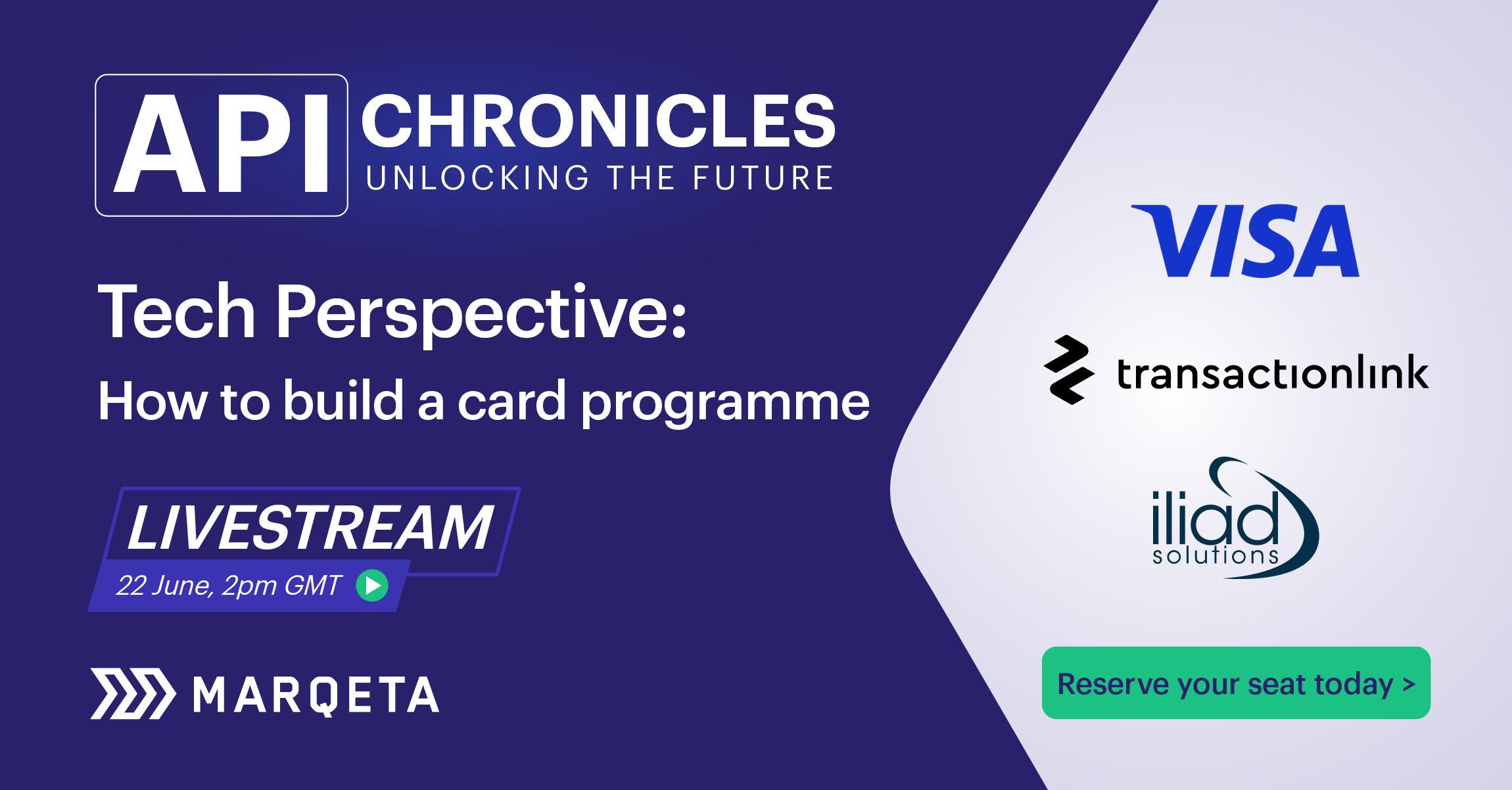 API CHRONICLES
UNLOCKING THE FUTURE

Tech Perspective:
How to build a card programme

LIVESTREAM
22 June, 2pm GMT

MARQETA

VISA

transactionlink

iliad solutions

Reserve your seat today >